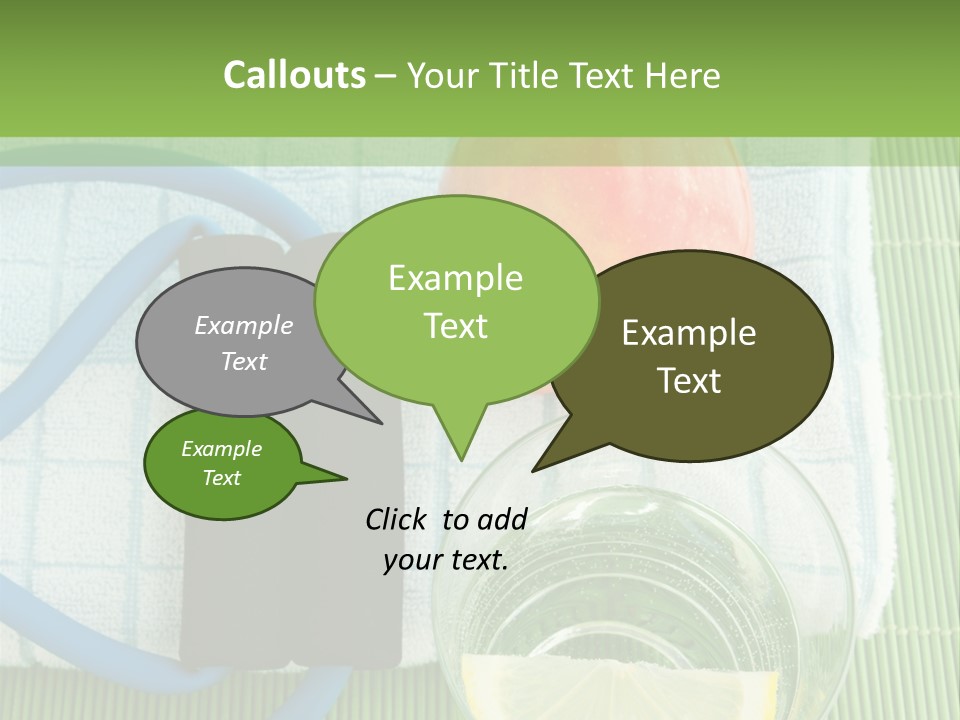 Callouts – Your Title Text Here

Example Text

Example Text

Example Text

Example Text

Click to add your text.